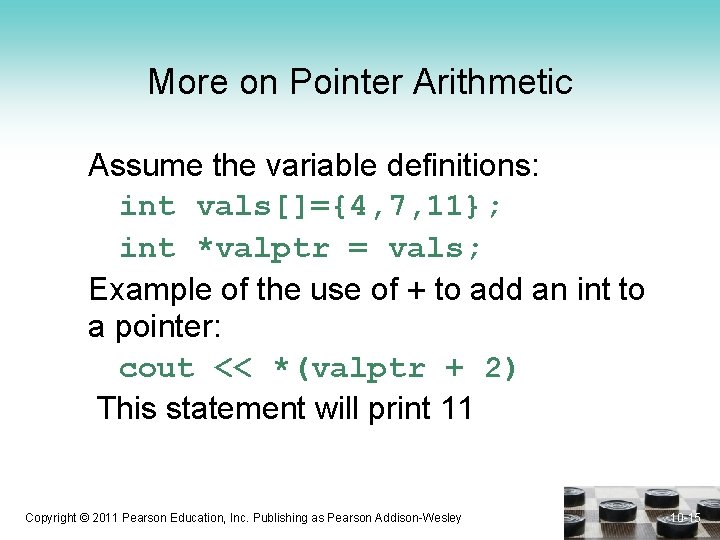 More on Pointer Arithmetic

Assume the variable definitions:

int vals[]={4,7,11};

int *valptr = vals;

Example of the use of + to add an int to a pointer:

cout << *(valptr + 2)

This statement will print 11

Copyright © 2011 Pearson Education, Inc. Publishing as Pearson Addison-Wesley

10-15